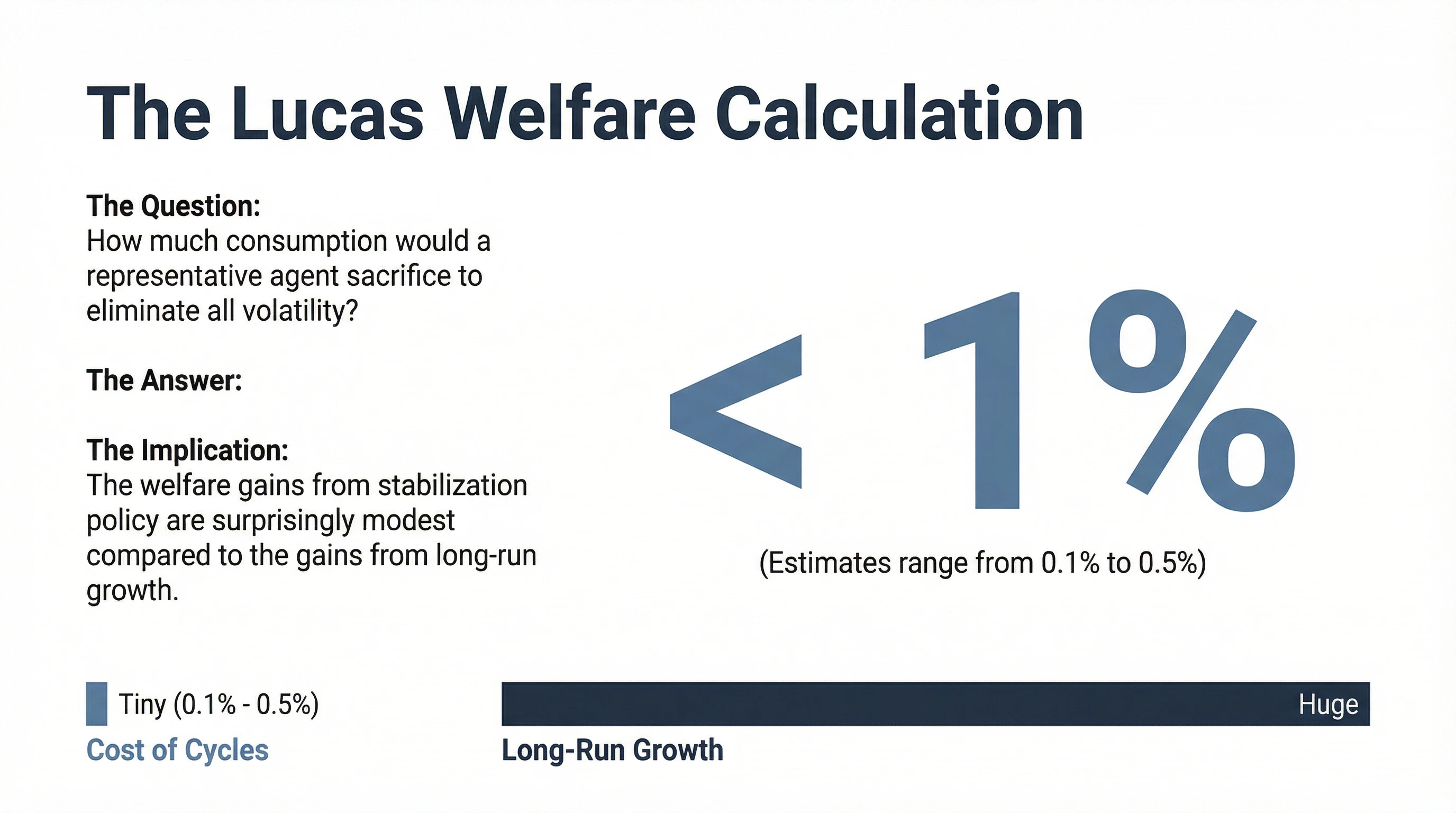 The Lucas Welfare Calculation

The Question:
How much consumption would a representative agent sacrifice to eliminate all volatility?

The Answer:

The Implication:
The welfare gains from stabilization policy are surprisingly modest compared to the gains from long-run growth.

< 1%

(Estimates range from 0.1% to 0.5%)

Tiny (0.1% - 0.5%)

Cost of Cycles

Huge

Long-Run Growth